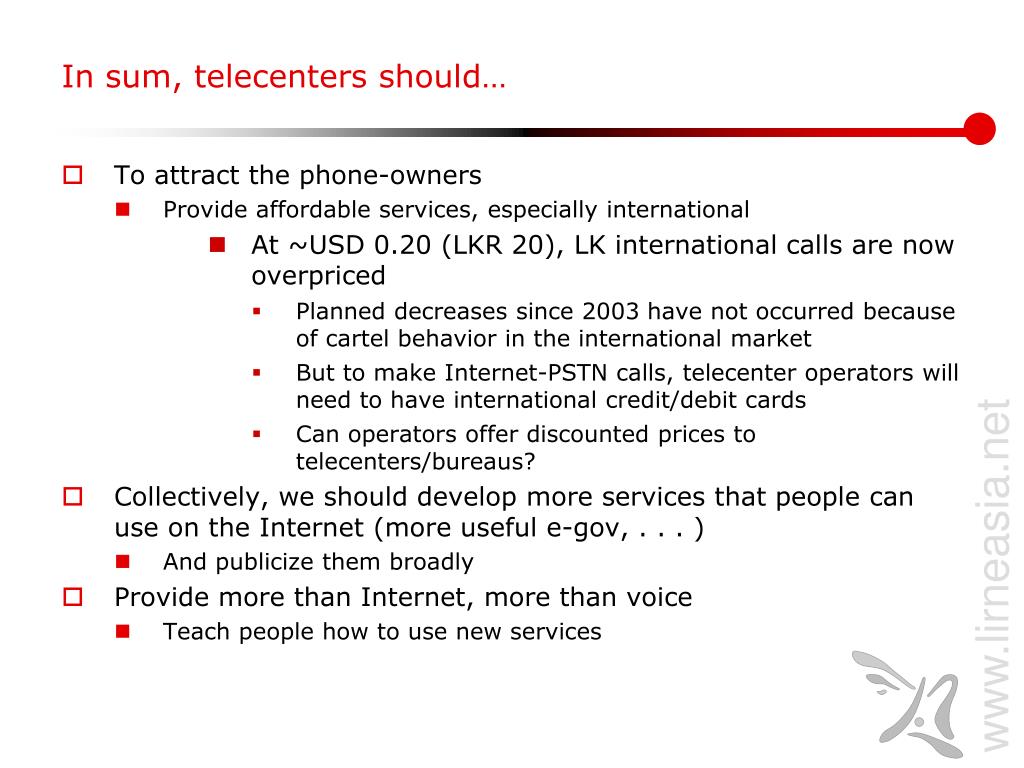 In sum, telecenters should…

To attract the phone-owners

Provide affordable services, especially international

At ~USD 0.20 (LKR 20), LK international calls are now overpriced

Planned decreases since 2003 have not occurred because of cartel behavior in the international market

But to make Internet-PSTN calls, telecenter operators will need to have international credit/debit cards

Can operators offer discounted prices to telecenters/bureaus?

Collectively, we should develop more services that people can use on the Internet (more useful e-gov, . . . )

And publicize them broadly

Provide more than Internet, more than voice

Teach people how to use new services

www.lirneasia.net